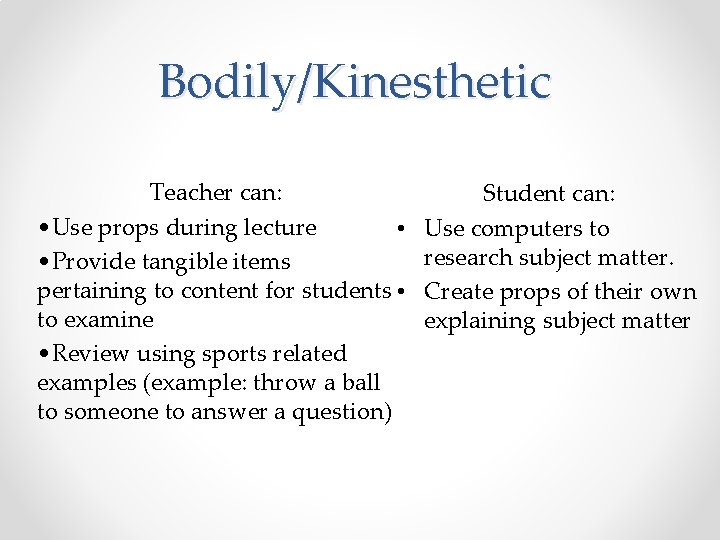 Bodily/Kinesthetic

Teacher can:

•Use props during lecture

•Provide tangible items pertaining to content for students to examine

•Review using sports related examples (example: throw a ball to someone to answer a question)

Student can:

• Use computers to research subject matter.

• Create props of their own explaining subject matter